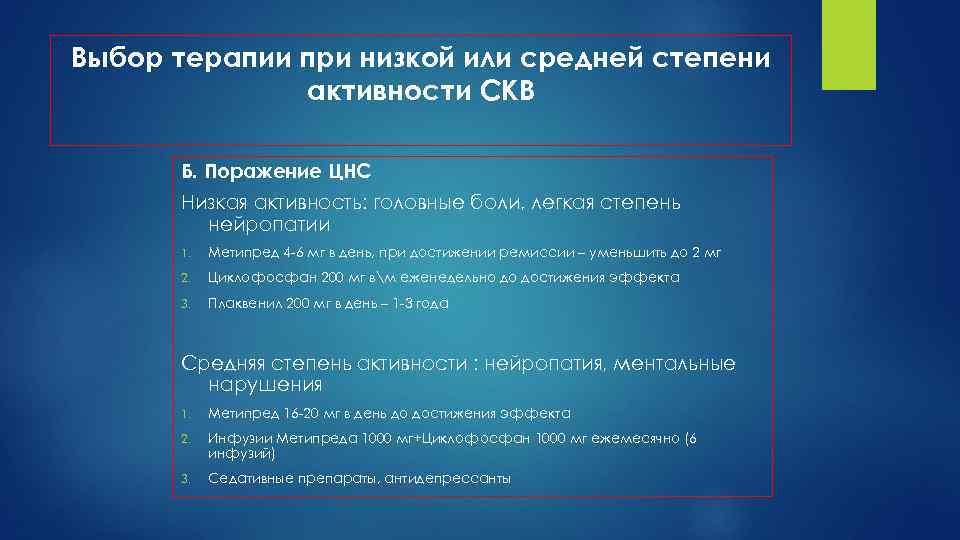 Выбор терапии при низкой или средней степени активности СКВ

Б. Поражение ЦНС

Низкая активность: головные боли, легкая степень нейропатии

1. Метипред 4-6 мг в день, при достижении ремиссии – уменьшить до 2 мг

2. Циклофосфан 200 мг в\м еженедельно до достижения эффекта

3. Плаквенил 200 мг в день – 1-3 года

Средняя степень активности : нейропатия, ментальные нарушения

1. Метипред 16-20 мг в день до достижения эффекта

2. Инфузии Метипреда 1000 мг+Циклофосфан 1000 мг ежемесячно (6 инфузий)

3. Седативные препараты, антидепрессанты